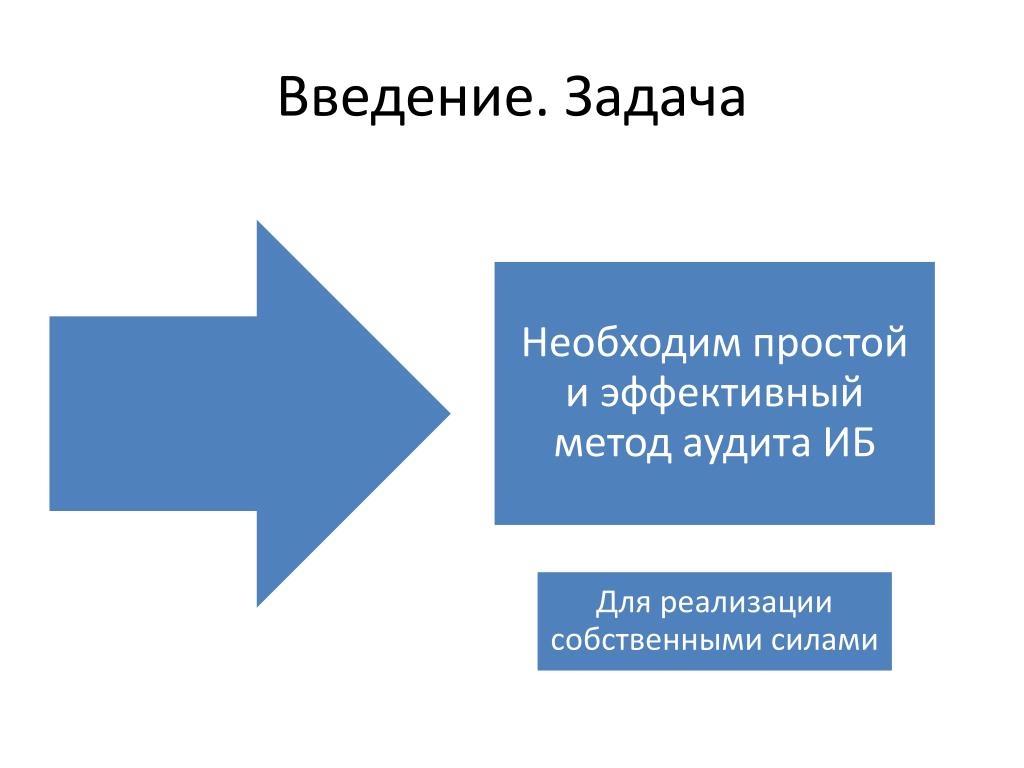 Введение. Задача

Необходим простой и эффективный метод аудита ИБ

Для реализации собственными силами